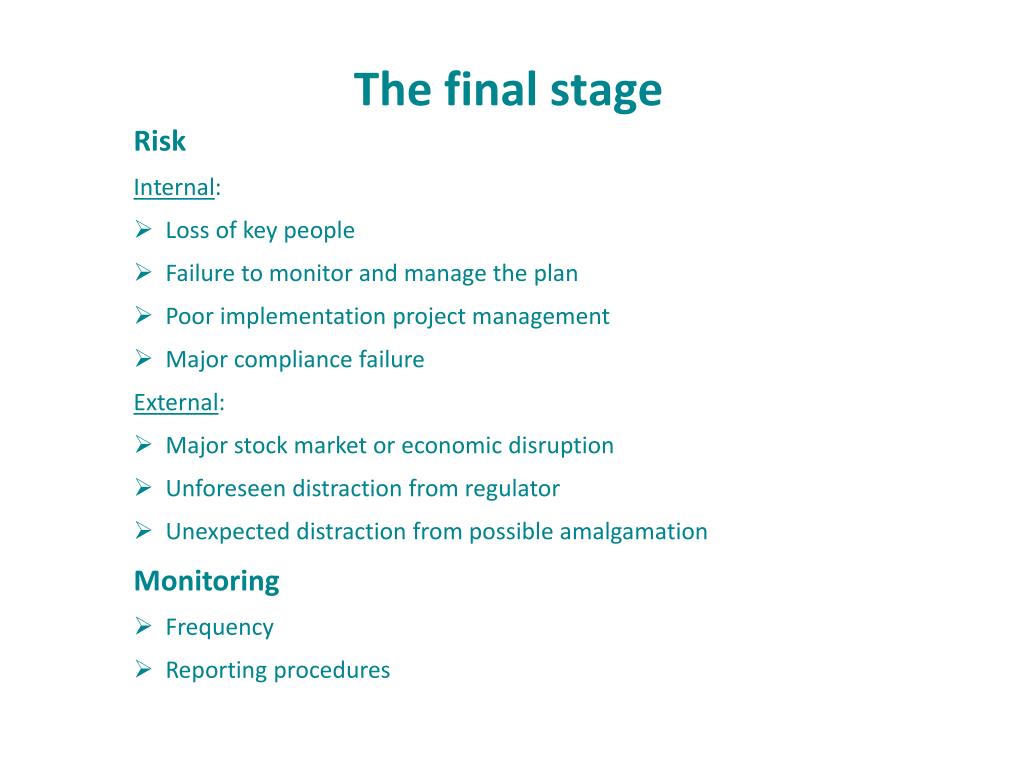 The final stage

Risk

Internal:

➢ Loss of key people

➢ Failure to monitor and manage the plan

➢ Poor implementation project management

➢ Major compliance failure

External:

➢ Major stock market or economic disruption

➢ Unforeseen distraction from regulator

➢ Unexpected distraction from possible amalgamation

Monitoring

➢ Frequency

➢ Reporting procedures